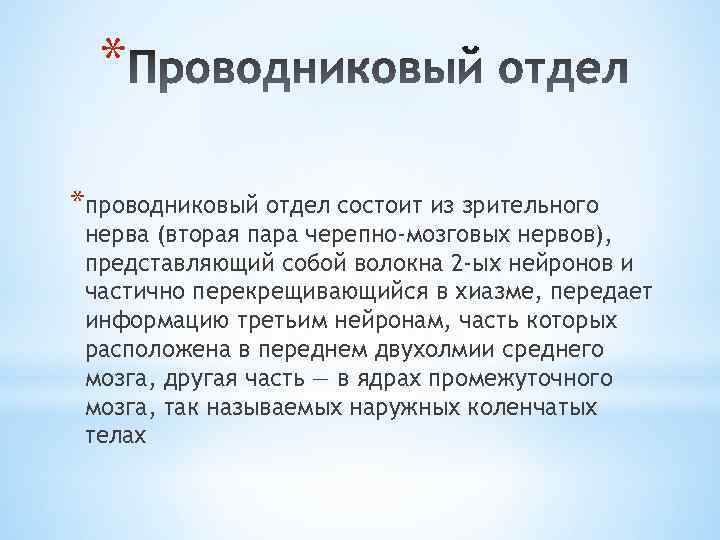 *Проводниковый отдел

*проводниковый отдел состоит из зрительного нерва (вторая пара черепно-мозговых нервов), представляющий собой волокна 2-ых нейронов и частично перекрещивающийся в хиазме, передает информацию третьим нейронам, часть которых расположена в переднем двухолмии среднего мозга, другая часть — в ядрах промежуточного мозга, так называемых наружных коленчатых телах